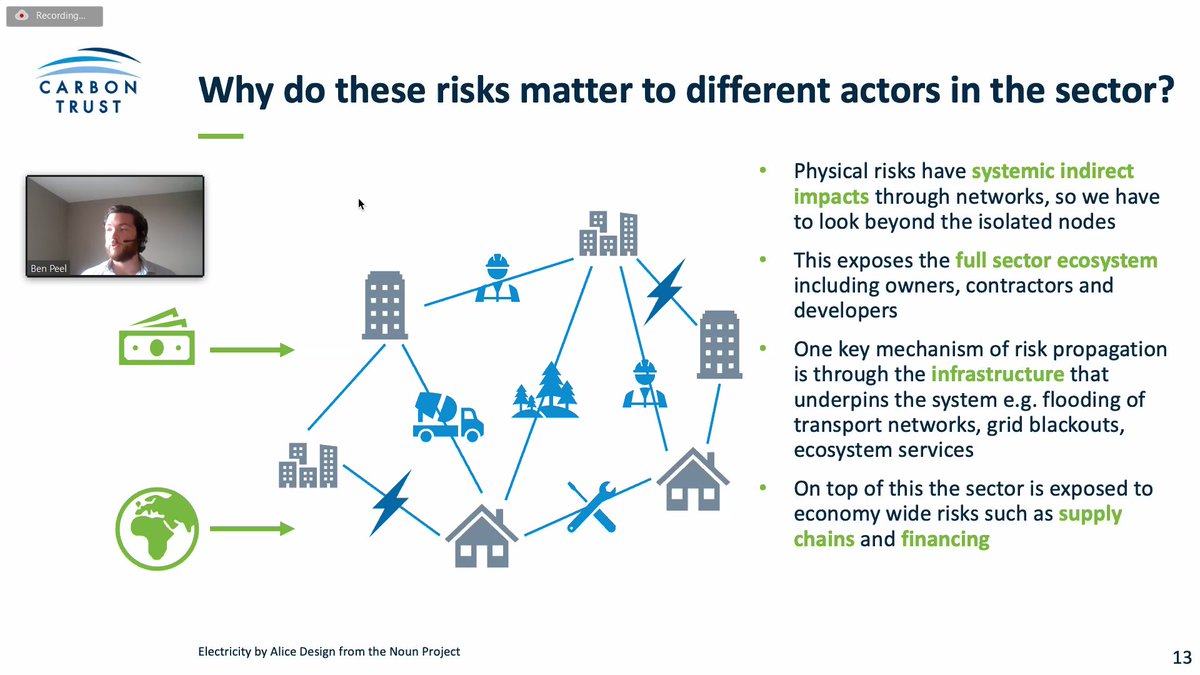 Recording...

CARBON TRUST

Why do these risks matter to different actors in the sector?

Ben Peel

• Physical risks have systemic indirect impacts through networks, so we have to look beyond the isolated nodes

• This exposes the full sector ecosystem including owners, contractors and developers

• One key mechanism of risk propagation is through the infrastructure that underpins the system e.g. flooding of transport networks, grid blackouts, ecosystem services

• On top of this the sector is exposed to economy wide risks such as supply chains and financing

Electricity by Alice Design from the Noun Project

13